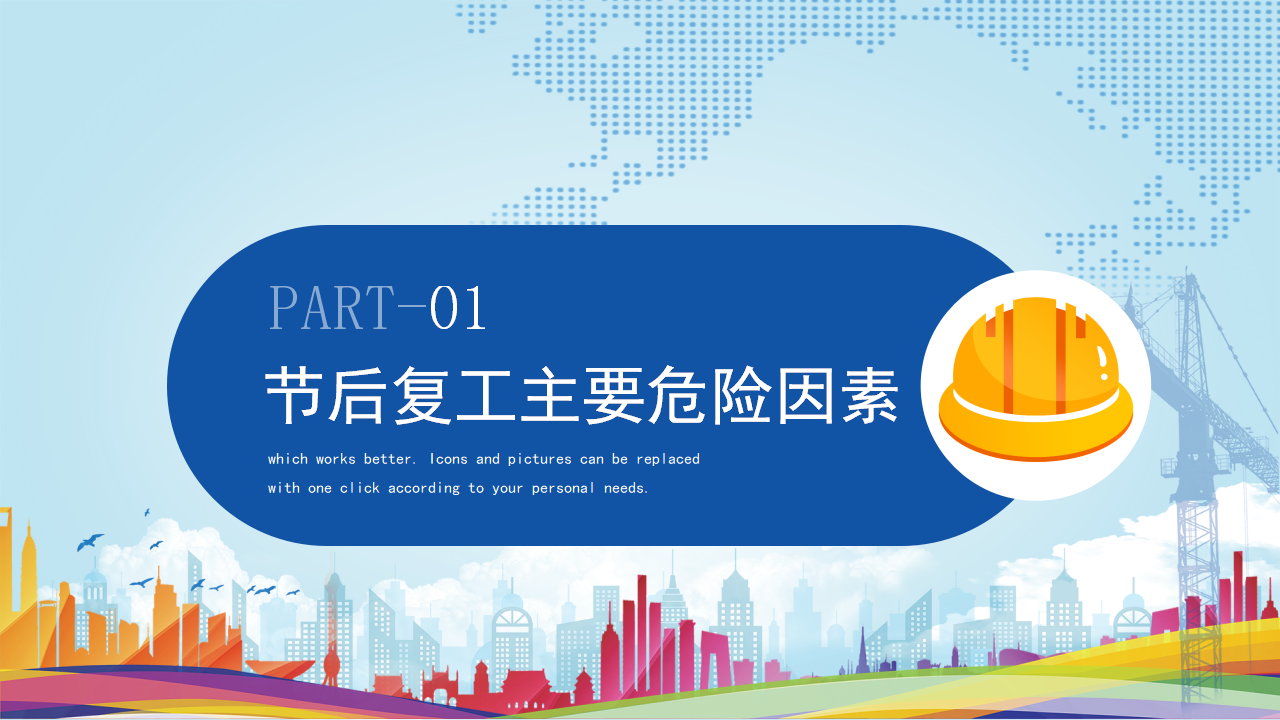 PART-01

节后复工主要危险因素

which works better. Icons and pictures can be replaced with one click according to your personal needs.